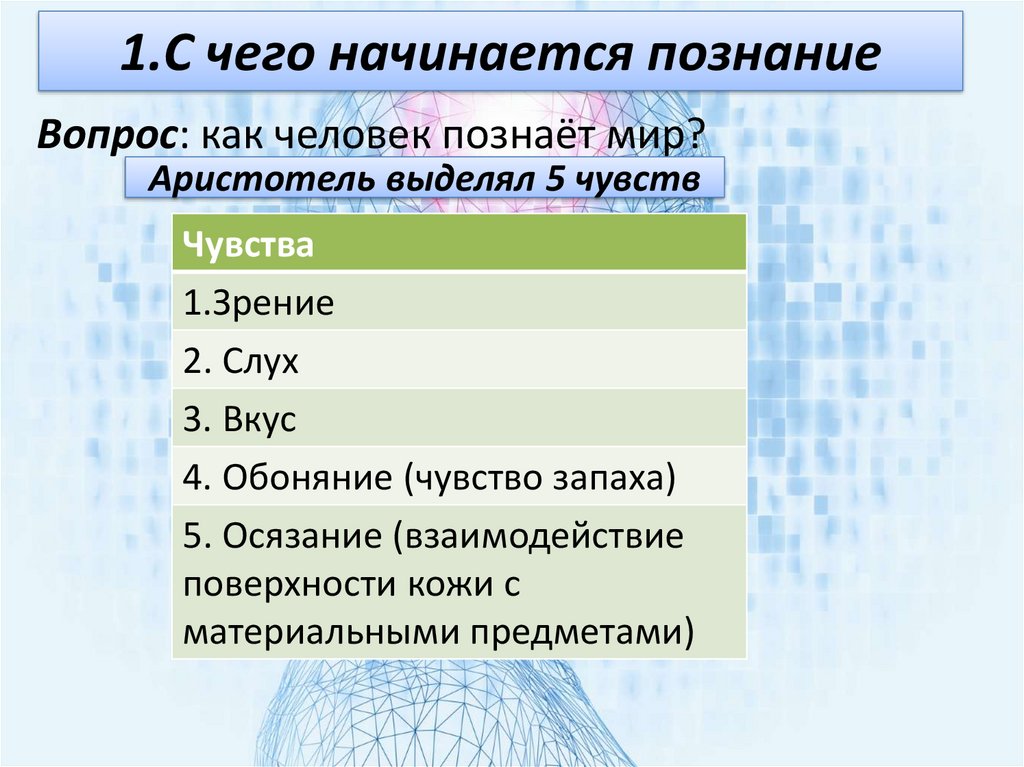 1.С чего начинается познание

Вопрос: как человек познаёт мир?

Аристотель выделял 5 чувств

| Чувства |
|---|
| 1.Зрение |
| 2. Слух |
| 3. Вкус |
| 4. Обоняние (чувство запаха) |
| 5. Осязание (взаимодействие поверхности кожи с материальными предметами) |